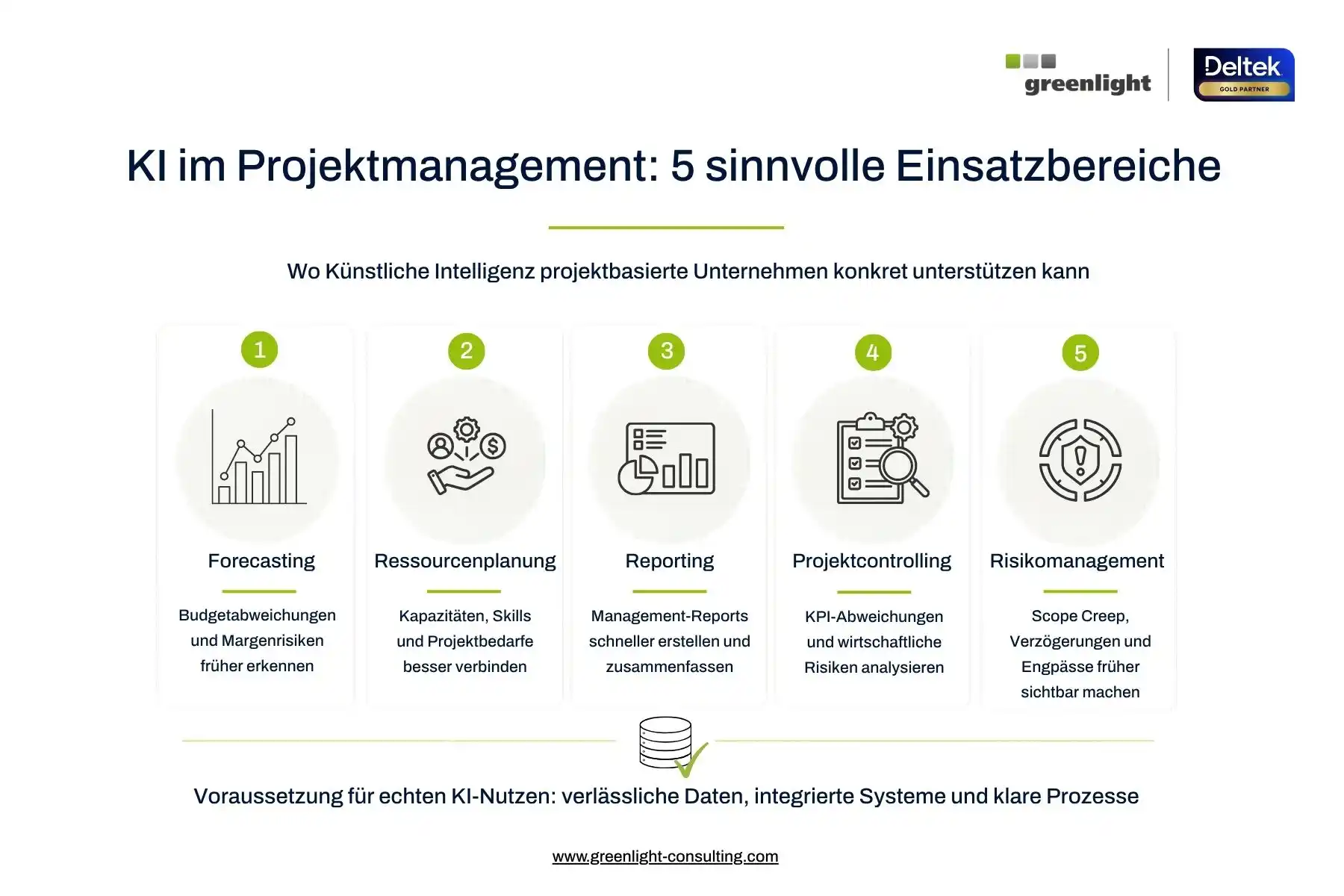 greenlight

Deltek
GOLD PARTNER

KI im Projektmanagement: 5 sinnvolle Einsatzbereiche

Wo Künstliche Intelligenz projektbasierte Unternehmen konkret unterstützen kann

1
Forecasting
Budgetabweichungen und Margenrisiken früher erkennen

2
Ressourcenplanung
Kapazitäten, Skills und Projektbedarfe besser verbinden

3
Reporting
Management-Reports schneller erstellen und zusammenfassen

4
Projektcontrolling
KPI-Abweichungen und wirtschaftliche Risiken analysieren

5
Risikomanagement
Scope Creep, Verzögerungen und Engpässe früher sichtbar machen

Voraussetzung für echten KI-Nutzen: verlässliche Daten, integrierte Systeme und klare Prozesse

www.greenlight-consulting.com